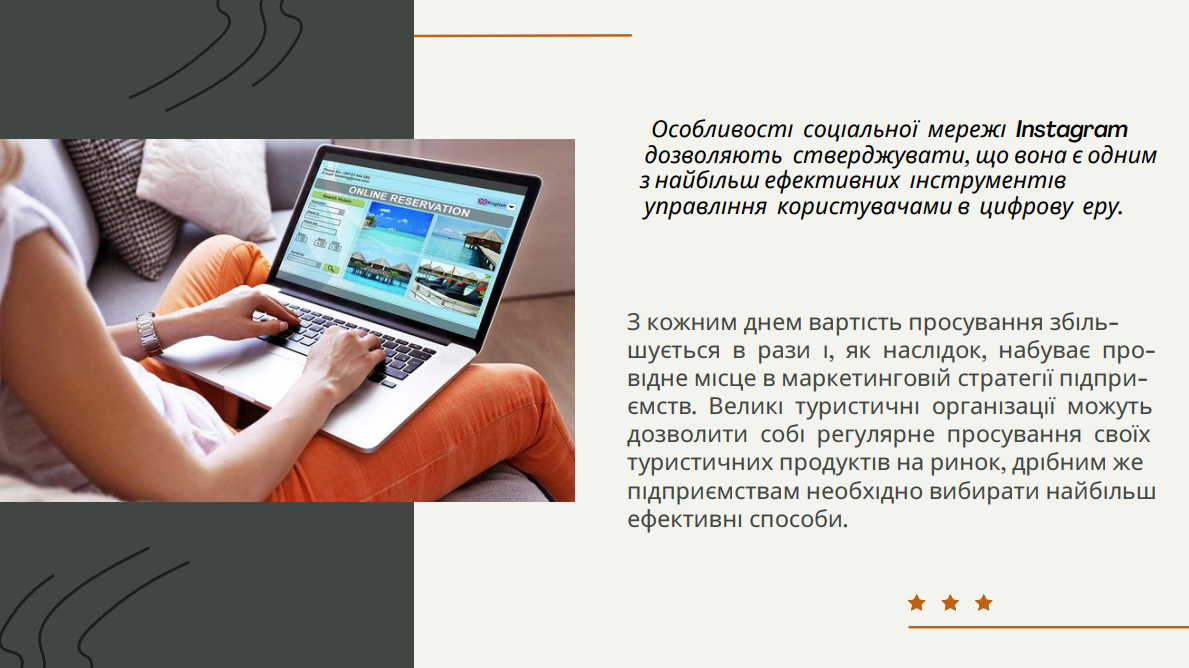 ONLINE RESERVATION

Особливості соціальної мережі Instagram дозволяють стверджувати, що вона є одним з найбільш ефективних інструментів управління користувачами в цифрову еру.

З кожним днем вартість просування збільшується в рази і, як наслідок, набуває провідне місце в маркетинговій стратегії підприємств. Великі туристичні організації можуть дозволити собі регулярне просування своїх туристичних продуктів на ринок, дрібним же підприємствам необхідно вибирати найбільш ефективні способи.